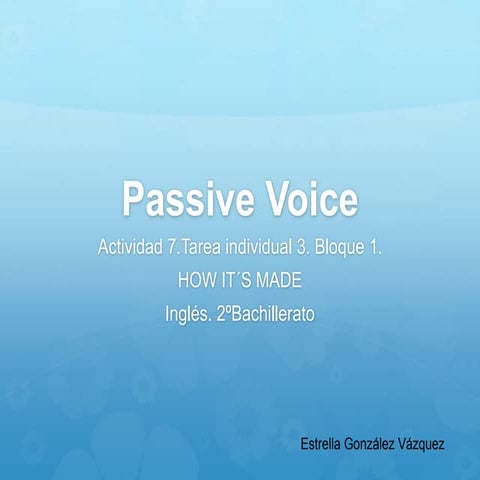 Passive Voice

Actividad 7.Tarea individual 3. Bloque 1.

HOW IT´S MADE

Inglés. 2ºBachillerato

Estrella González Vázquez